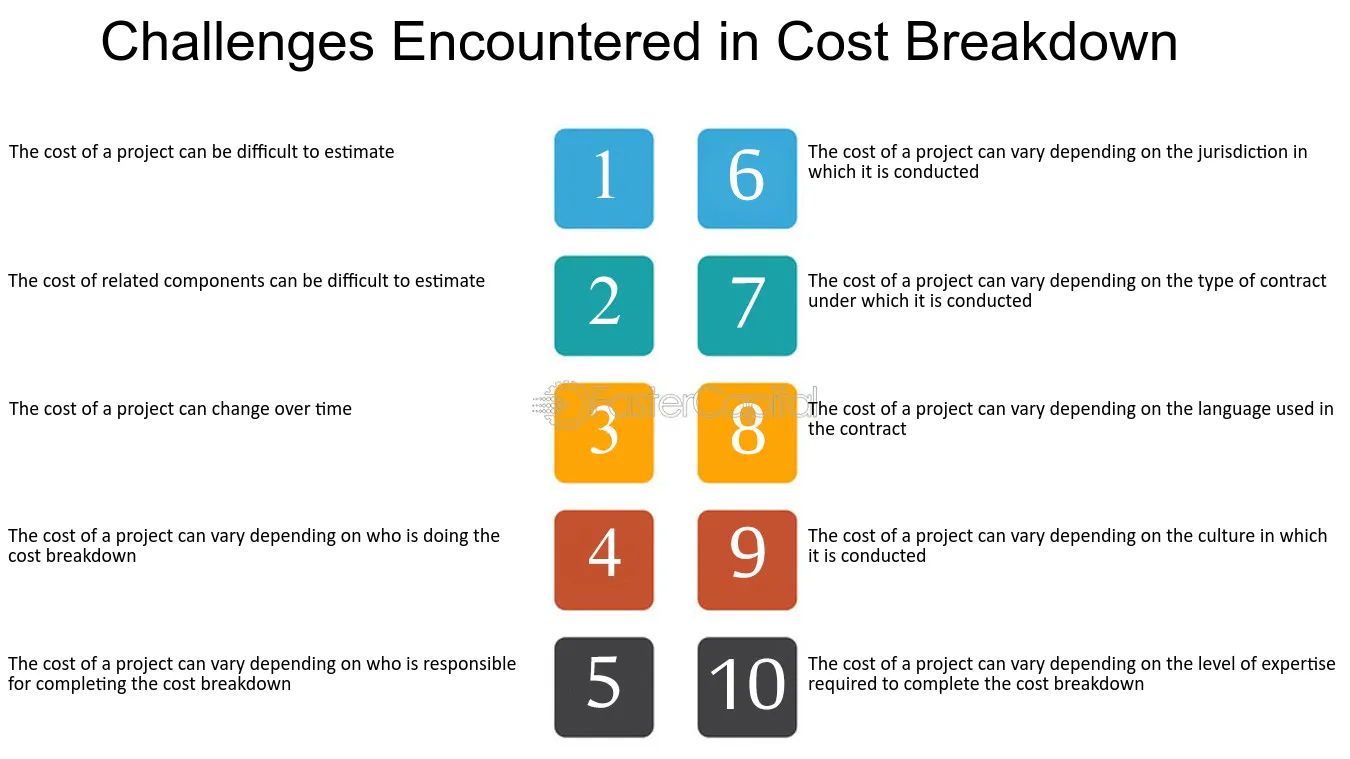 Challenges Encountered in Cost Breakdown

The cost of a project can be difficult to estimate

1

The cost of related components can be difficult to estimate

2

The cost of a project can change over time

3

The cost of a project can vary depending on who is doing the cost breakdown

4

The cost of a project can vary depending on who is responsible for completing the cost breakdown

5

6

The cost of a project can vary depending on the jurisdiction in which it is conducted

7

The cost of a project can vary depending on the type of contract under which it is conducted

8

The cost of a project can vary depending on the language used in the contract

9

The cost of a project can vary depending on the culture in which it is conducted

10

The cost of a project can vary depending on the level of expertise required to complete the cost breakdown

FasterCapital